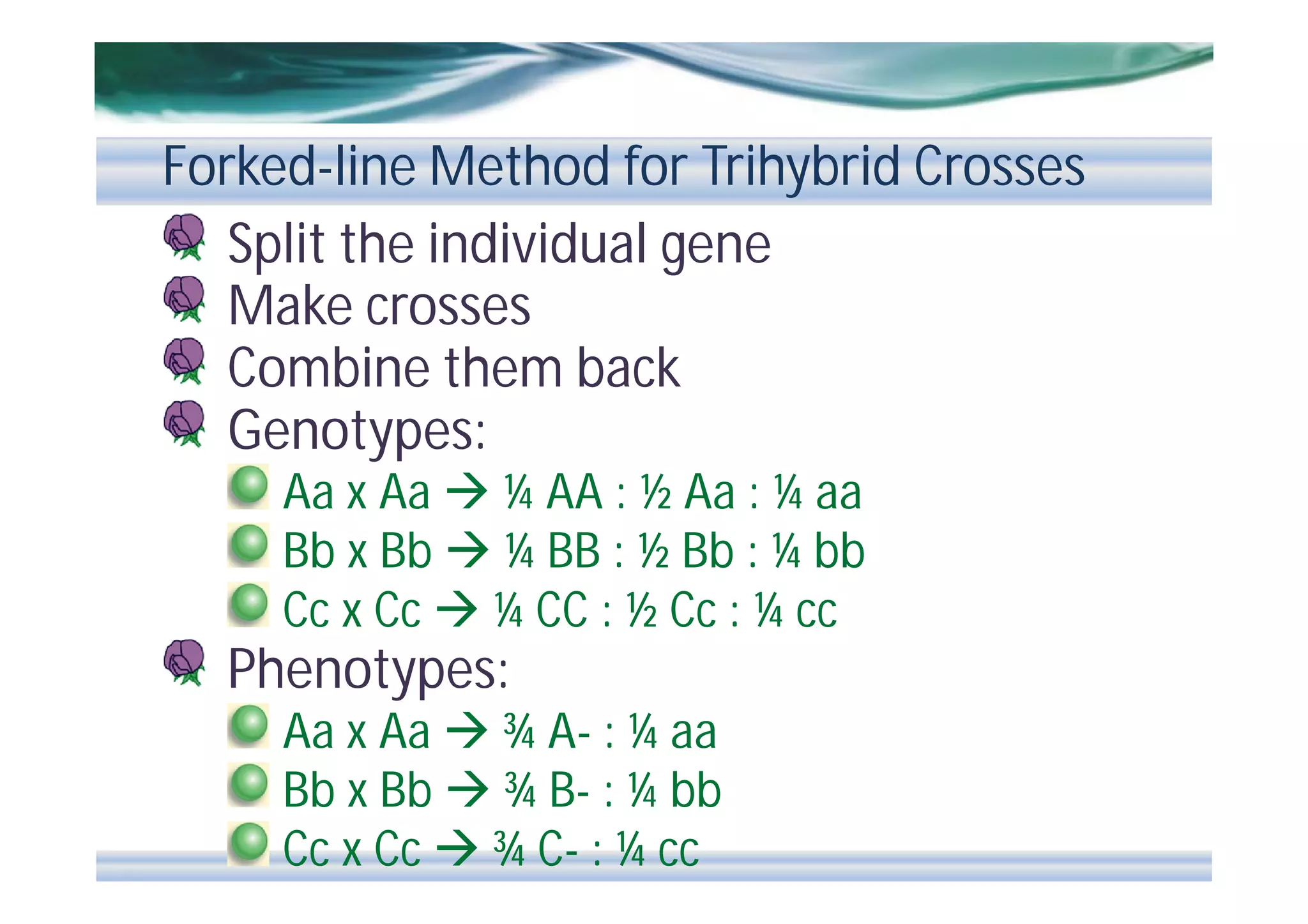 Forked-line Method for Trihybrid Crosses

Split the individual gene
Make crosses
Combine them back
Genotypes:
Aa x Aa → ¼ AA : ½ Aa : ¼ aa
Bb x Bb → ¼ BB : ½ Bb : ¼ bb
Cc x Cc → ¼ CC : ½ Cc : ¼ cc
Phenotypes:
Aa x Aa → ¾ A- : ¼ aa
Bb x Bb → ¾ B- : ¼ bb
Cc x Cc → ¾ C- : ¼ cc